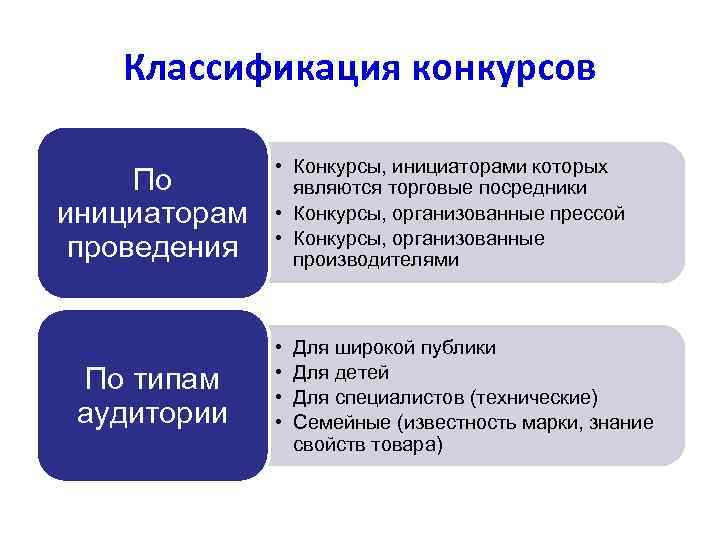 Классификация конкурсов

По инициаторам проведения

• Конкурсы, инициаторами которых являются торговые посредники
• Конкурсы, организованные прессой
• Конкурсы, организованные производителями

По типам аудитории

• Для широкой публики
• Для детей
• Для специалистов (технические)
• Семейные (известность марки, знание свойств товара)